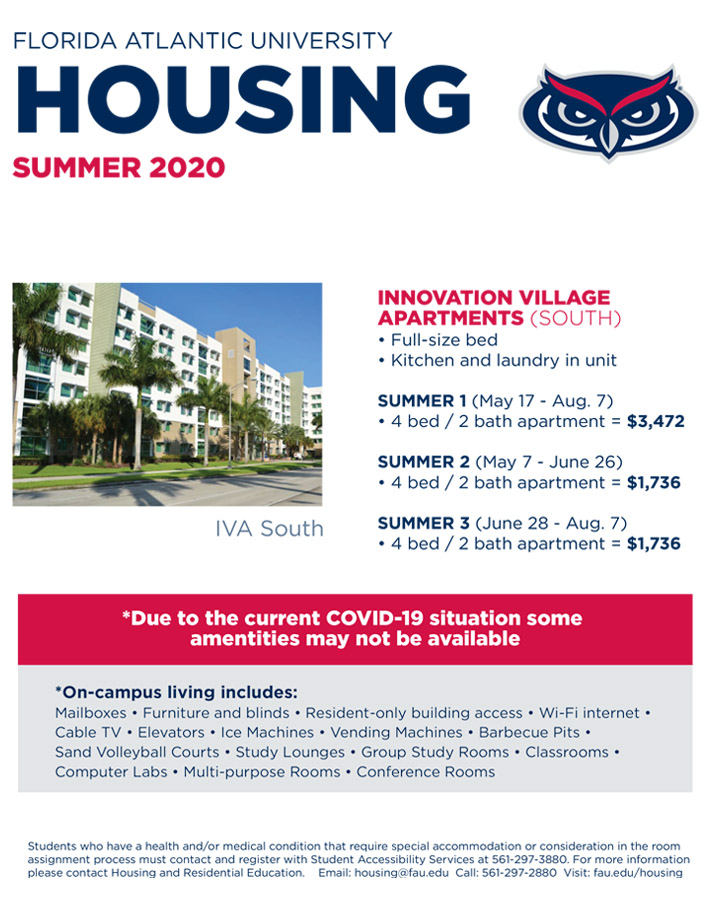 FLORIDA ATLANTIC UNIVERSITY
HOUSING
SUMMER 2020

IVA South

INNOVATION VILLAGE APARTMENTS (SOUTH)
• Full-size bed
• Kitchen and laundry in unit

SUMMER 1 (May 17 - Aug. 7)
• 4 bed / 2 bath apartment = $3,472

SUMMER 2 (May 7 - June 26)
• 4 bed / 2 bath apartment = $1,736

SUMMER 3 (June 28 - Aug. 7)
• 4 bed / 2 bath apartment = $1,736

*Due to the current COVID-19 situation some amentities may not be available

*On-campus living includes:
Mailboxes • Furniture and blinds • Resident-only building access • Wi-Fi internet • Cable TV • Elevators • Ice Machines • Vending Machines • Barbecue Pits • Sand Volleyball Courts • Study Lounges • Group Study Rooms • Classrooms • Computer Labs • Multi-purpose Rooms • Conference Rooms

Students who have a health and/or medical condition that require special accommodation or consideration in the room assignment process must contact and register with Student Accessibility Services at 561-297-3880. For more information please contact Housing and Residential Education. Email: housing@fau.edu Call: 561-297-2880 Visit: fau.edu/housing